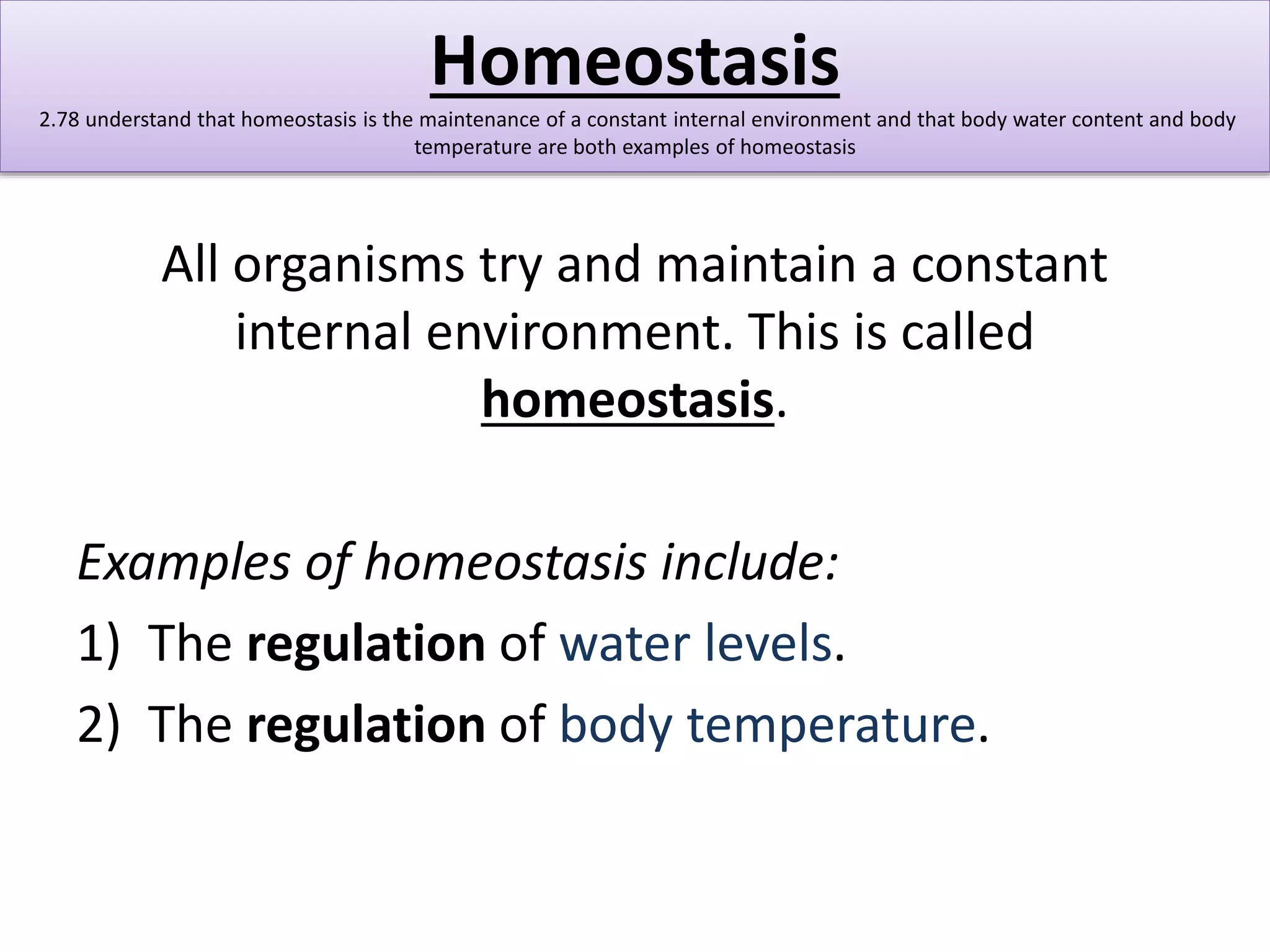 Homeostasis

2.78 understand that homeostasis is the maintenance of a constant internal environment and that body water content and body temperature are both examples of homeostasis

All organisms try and maintain a constant internal environment. This is called homeostasis.

Examples of homeostasis include:

1) The regulation of water levels.

2) The regulation of body temperature.